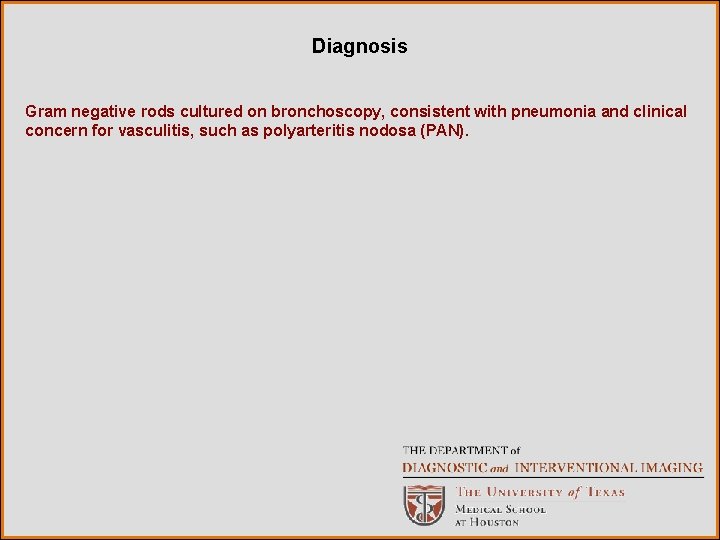 Diagnosis

Gram negative rods cultured on bronchoscopy, consistent with pneumonia and clinical concern for vasculitis, such as polyarteritis nodosa (PAN).

THE DEPARTMENT of
DIAGNOSTIC and INTERVENTIONAL IMAGING

THE UNIVERSITY of TEXAS
MEDICAL SCHOOL
AT HOUSTON